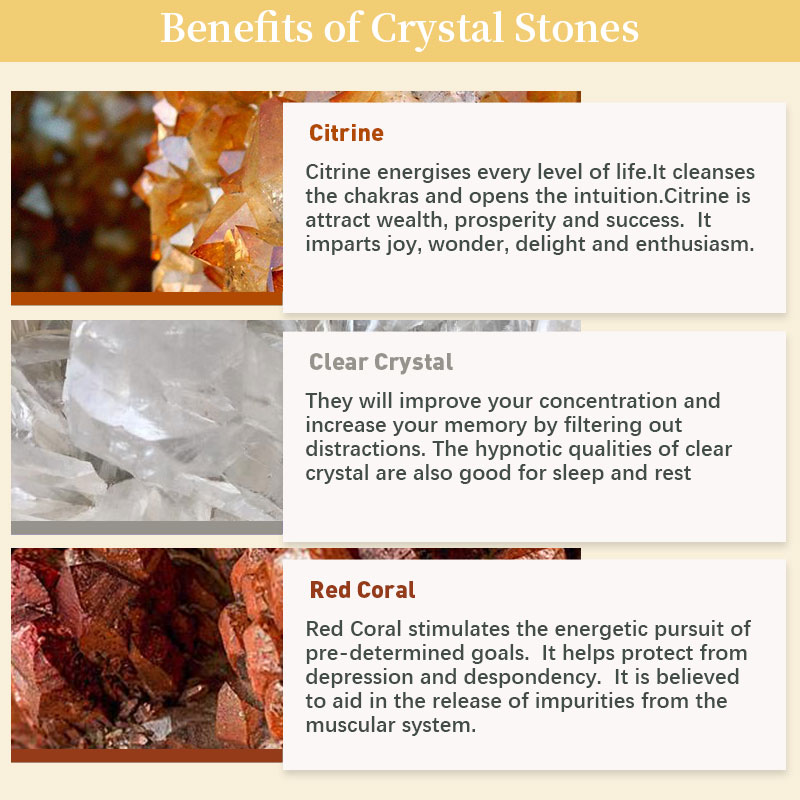 Benefits of Crystal Stones

Citrine

Citrine energises every level of life.It cleanses the chakras and opens the intuition.Citrine is attract wealth, prosperity and success. It imparts joy, wonder, delight and enthusiasm.

Clear Crystal

They will improve your concentration and increase your memory by filtering out distractions. The hypnotic qualities of clear crystal are also good for sleep and rest

Red Coral

Red Coral stimulates the energetic pursuit of pre-determined goals. It helps protect from depression and despondency. It is believed to aid in the release of impurities from the muscular system.